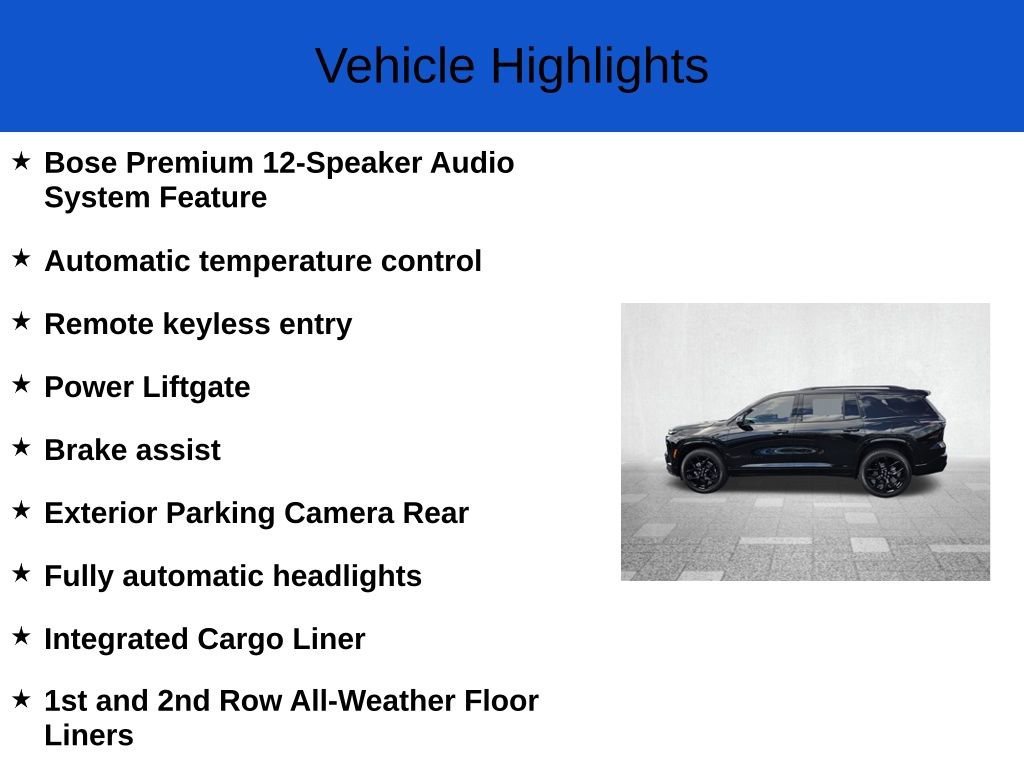 Vehicle Highlights

★ Bose Premium 12-Speaker Audio System Feature

★ Automatic temperature control

★ Remote keyless entry

★ Power Liftgate

★ Brake assist

★ Exterior Parking Camera Rear

★ Fully automatic headlights

★ Integrated Cargo Liner

★ 1st and 2nd Row All-Weather Floor Liners